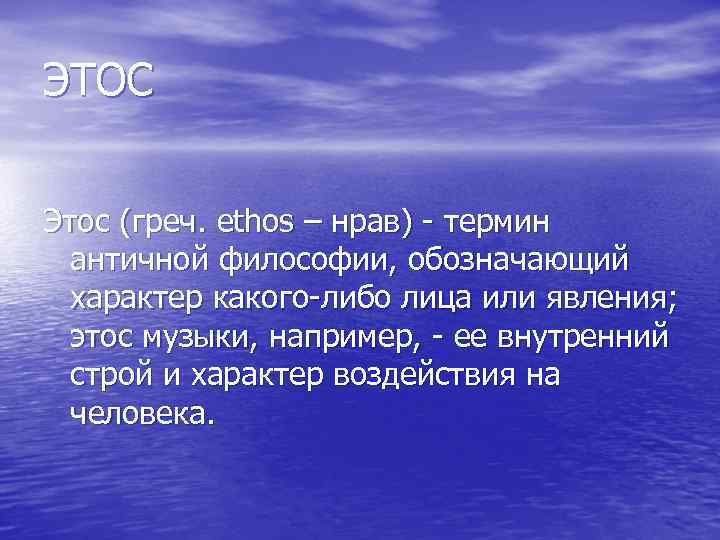 ЭТОС

Этос (греч. ethos – нрав) - термин античной философии, обозначающий характер какого-либо лица или явления; этос музыки, например, - ее внутренний строй и характер воздействия на человека.